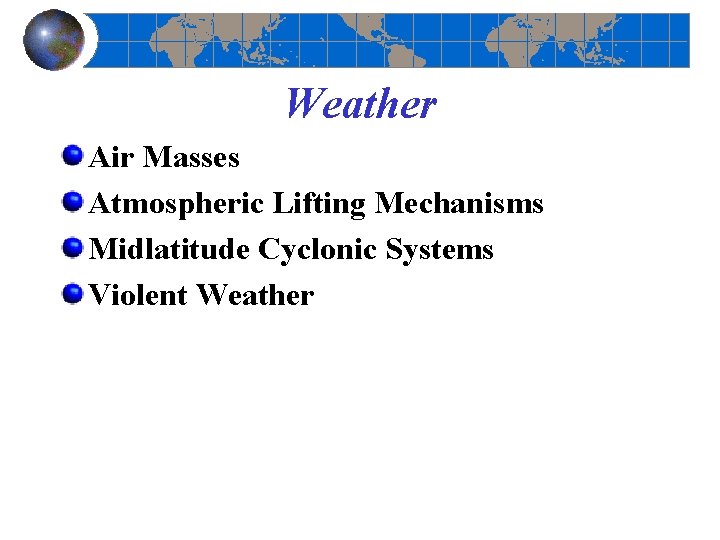 Weather

Air Masses

Atmospheric Lifting Mechanisms

Midlatitude Cyclonic Systems

Violent Weather